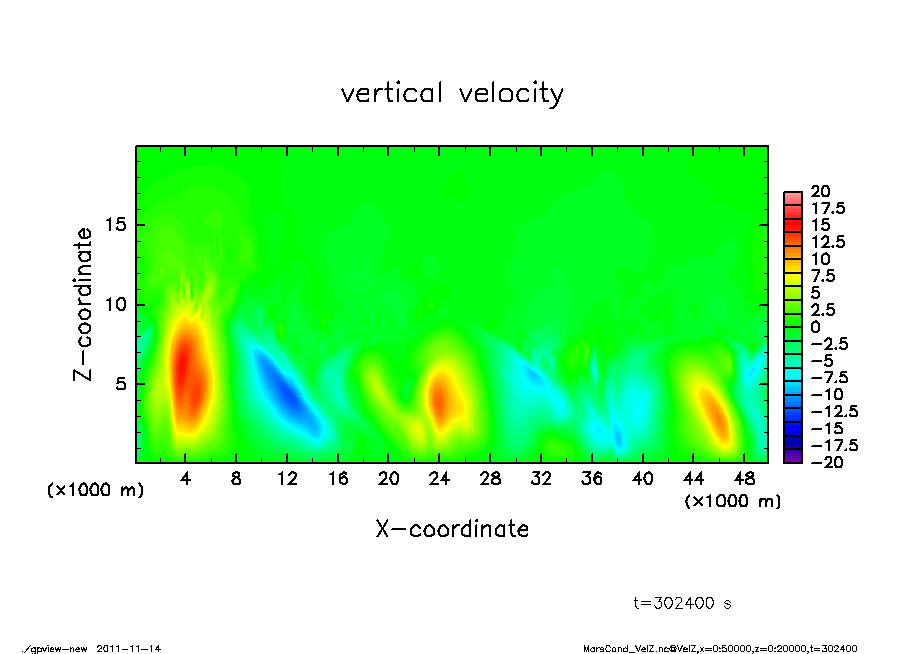 vertical velocity

Z-coordinate

15
10
5

(×1000 m)

4 8 12 16 20 24 28 32 36 40 44 48

(×1000 m)

X-coordinate

20
17.5
15
12.5
10
7.5
5
2.5
0
−2.5
−5
−7.5
−10
−12.5
−15
−17.5
−20

t=302400 s

./gpview-new 2011-11-14

MarsCond_VelZ.nc@VelZ,x=0:50000,z=0:20000,t=302400